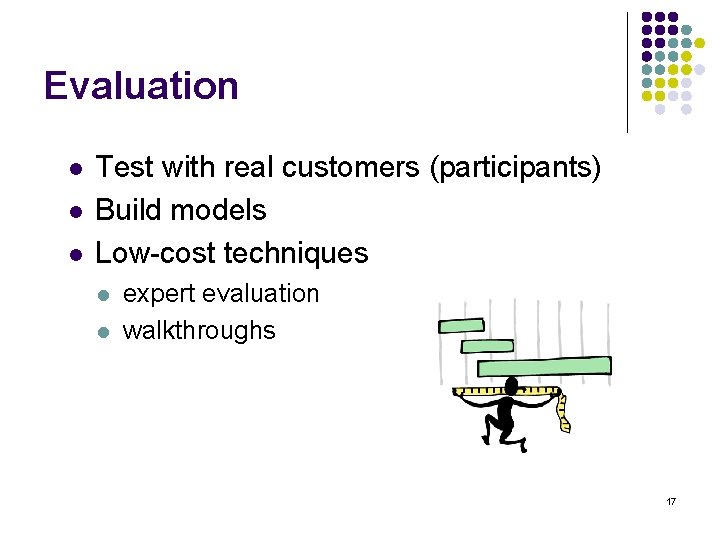 Evaluation

- Test with real customers (participants)
- Build models
- Low-cost techniques
  - expert evaluation
  - walkthroughs

17